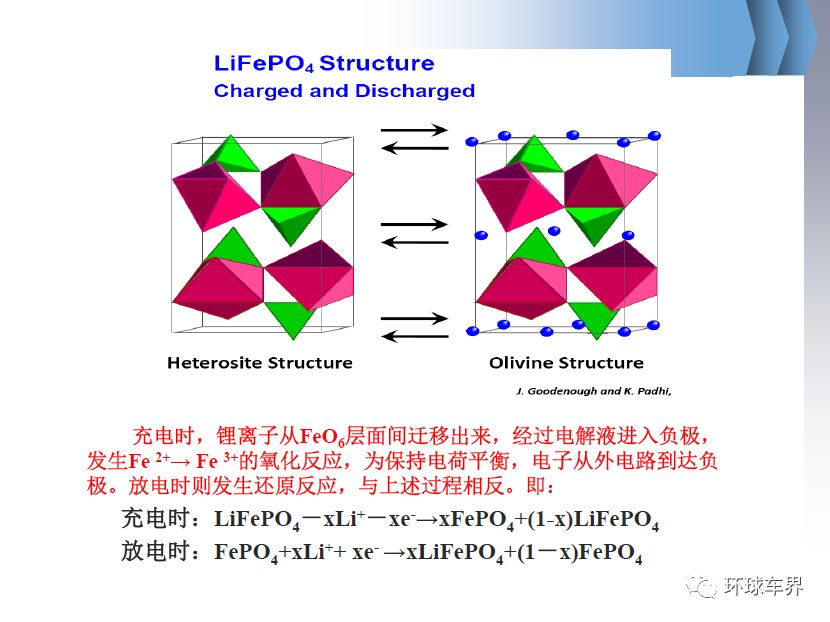 $LiFePO_4$ Structure
Charged and Discharged

Heterosite Structure

Olivine Structure

J. Goodenough and K. Padhi,

充电时，锂离子从$FeO_6$层面间迁移出来，经过电解液进入负极，发生$Fe^{2+} \rightarrow Fe^{3+}$的氧化反应，为保持电荷平衡，电子从外电路到达负极。放电时则发生还原反应，与上述过程相反。即：

充电时：$LiFePO_4 - xLi^+ - xe^- \rightarrow xFePO_4 + (1-x)LiFePO_4$

放电时：$FePO_4 + xLi^+ + xe^- \rightarrow xLiFePO_4 + (1-x)FePO_4$

环球车界